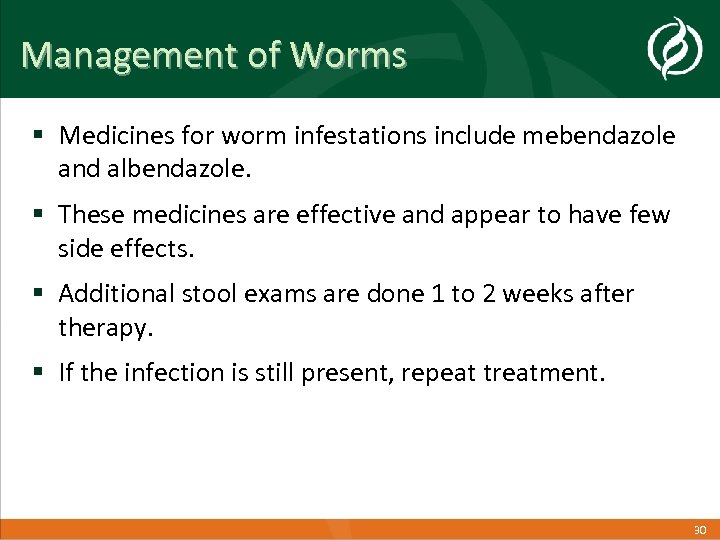 Management of Worms

▪ Medicines for worm infestations include mebendazole and albendazole.

▪ These medicines are effective and appear to have few side effects.

▪ Additional stool exams are done 1 to 2 weeks after therapy.

▪ If the infection is still present, repeat treatment.

30